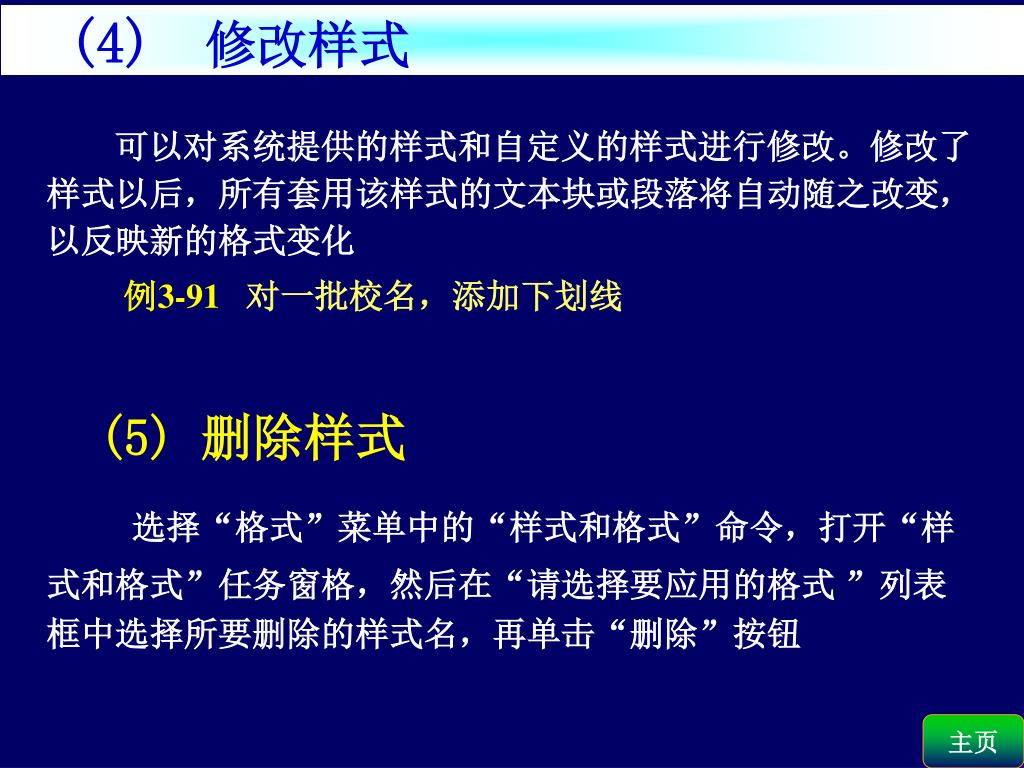 （4） 修改样式

可以对系统提供的样式和自定义的样式进行修改。修改了样式以后，所有套用该样式的文本块或段落将自动随之改变，以反映新的格式变化

例3-91 对一批校名，添加下划线

（5） 删除样式

选择“格式”菜单中的“样式和格式”命令，打开“样式和格式”任务窗格，然后在“请选择要应用的格式 ”列表框中选择所要删除的样式名，再单击“删除”按钮

主页